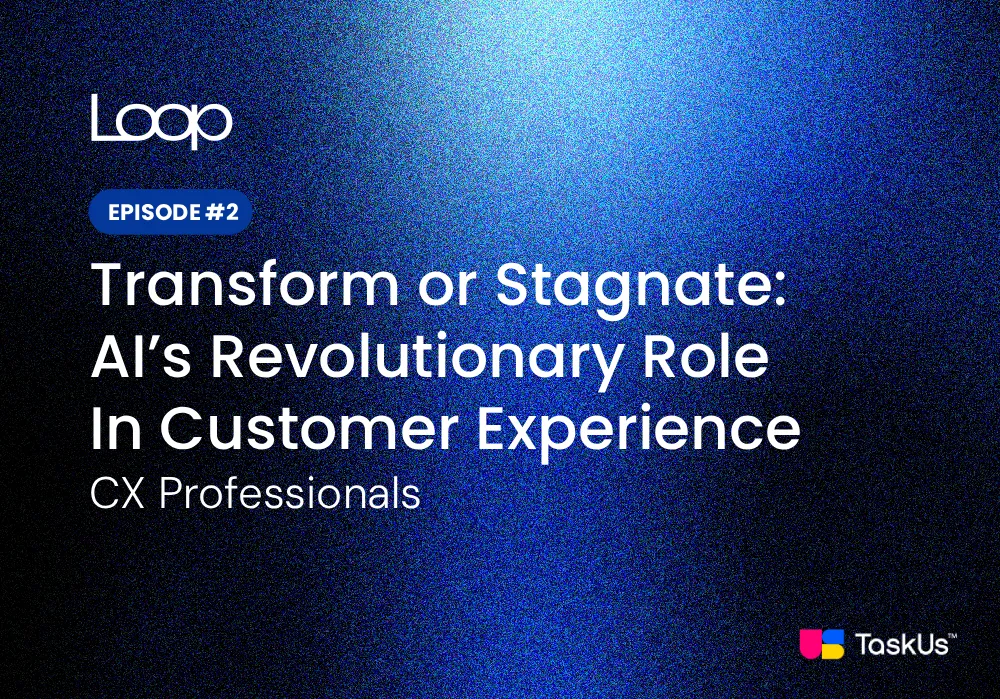 Loop

EPISODE #2

Transform or Stagnate: AI's Revolutionary Role In Customer Experience

CX Professionals

TaskUs™